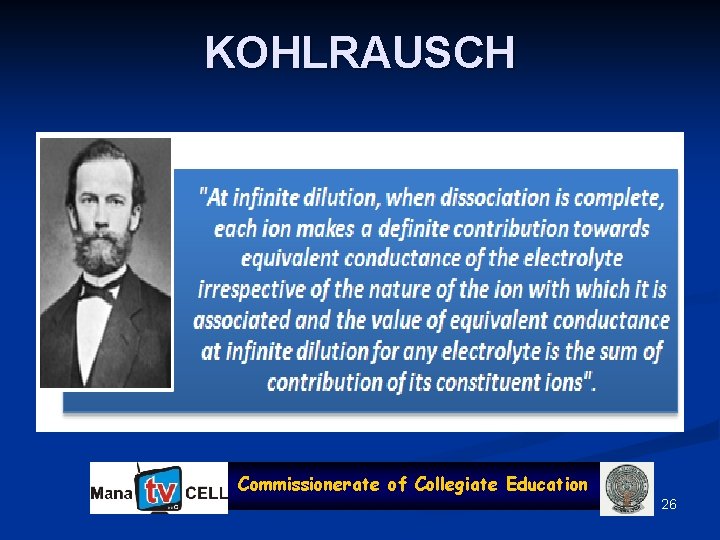 KOHLRAUSCH

"At infinite dilution, when dissociation is complete, each ion makes a definite contribution towards equivalent conductance of the electrolyte irrespective of the nature of the ion with which it is associated and the value of equivalent conductance at infinite dilution for any electrolyte is the sum of contribution of its constituent ions".

Mana tv CELL Commissionerate of Collegiate Education

26